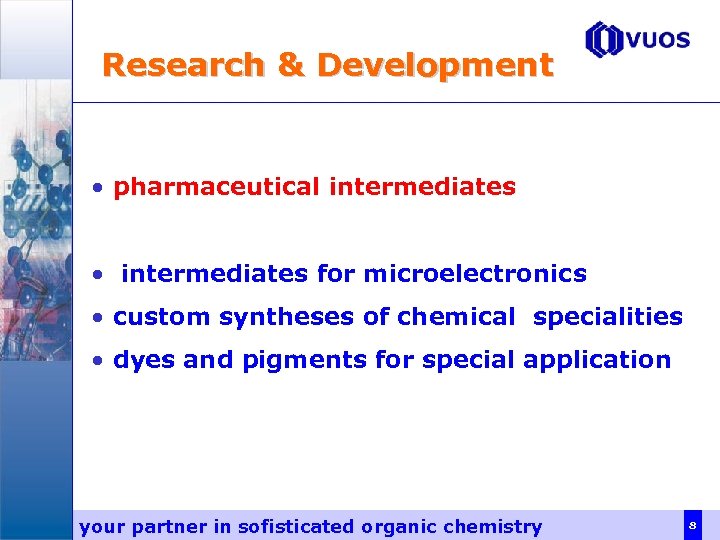 VUOS

Research & Development

• pharmaceutical intermediates

• intermediates for microelectronics
• custom syntheses of chemical specialities
• dyes and pigments for special application

your partner in sofisticated organic chemistry

8